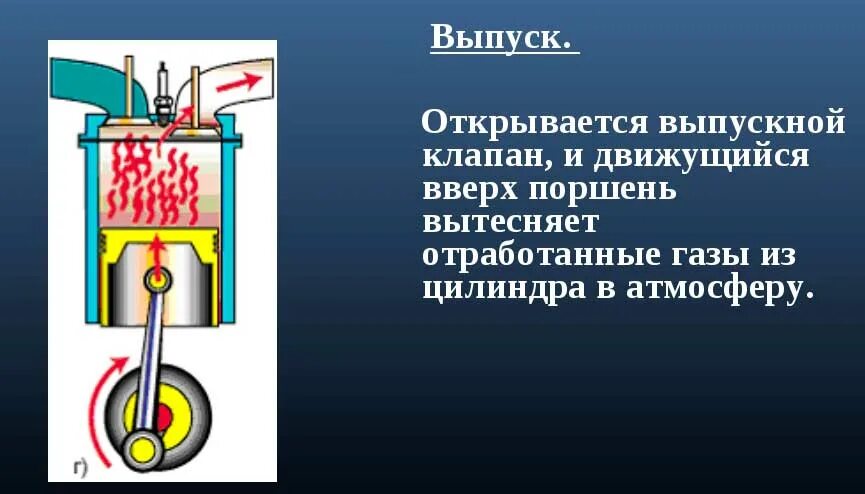 г)

Выпуск.

Открывается выпускной клапан, и движущийся вверх поршень вытесняет отработанные газы из цилиндра в атмосферу.